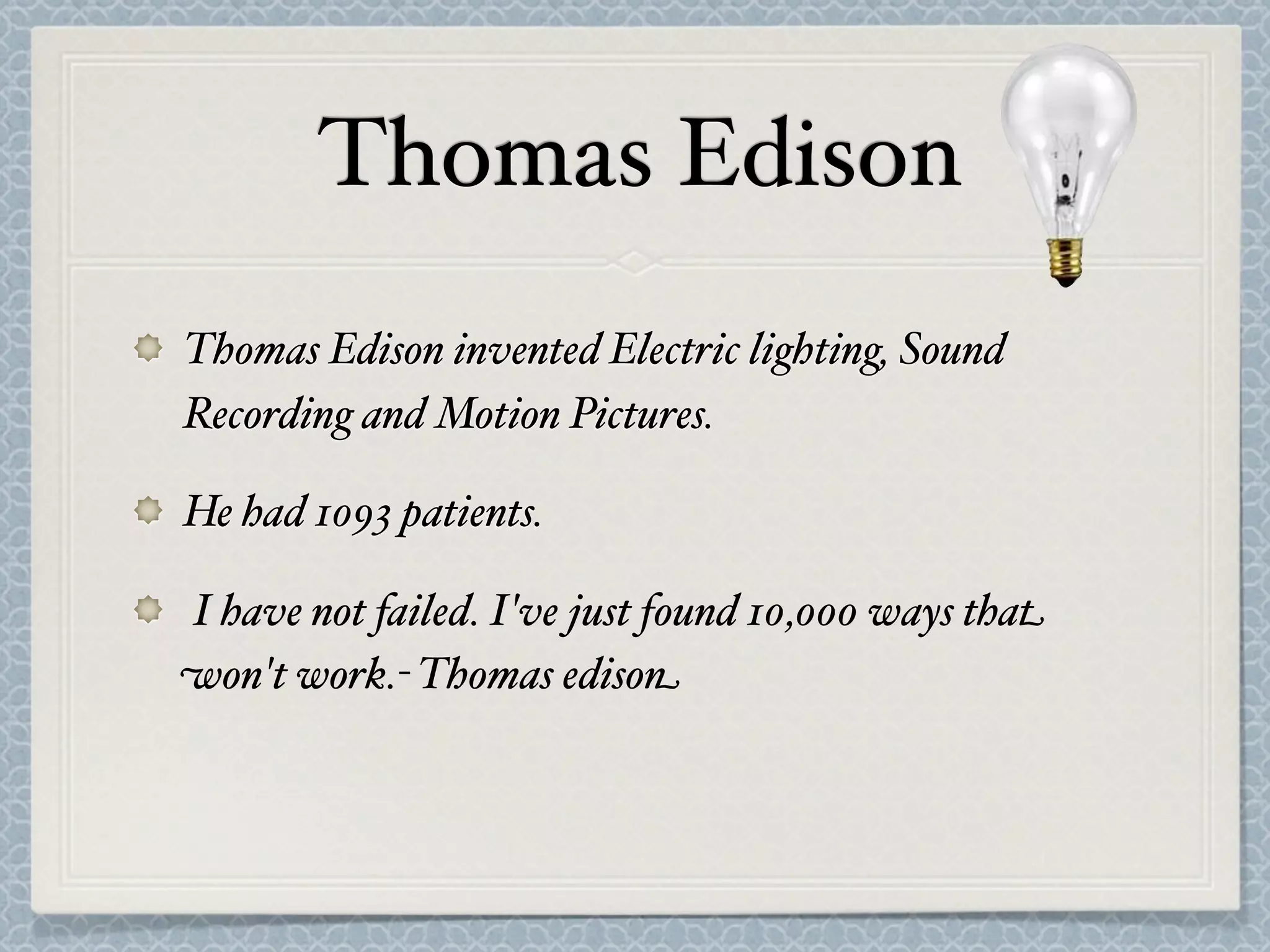 Thomas Edison

Thomas Edison invented Electric lighting, Sound Recording and Motion Pictures.

He had 1093 patients.

I have not failed. I've just found 10,000 ways that won't work.- Thomas edison